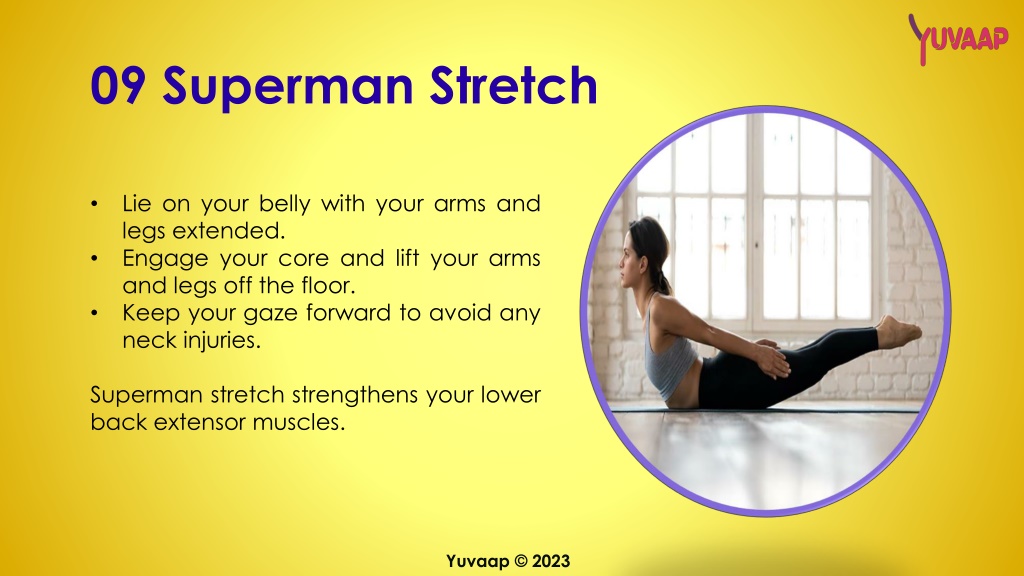 YUVAAP

09 Superman Stretch

• Lie on your belly with your arms and legs extended.
• Engage your core and lift your arms and legs off the floor.
• Keep your gaze forward to avoid any neck injuries.

Superman stretch strengthens your lower back extensor muscles.

Yuvaap © 2023